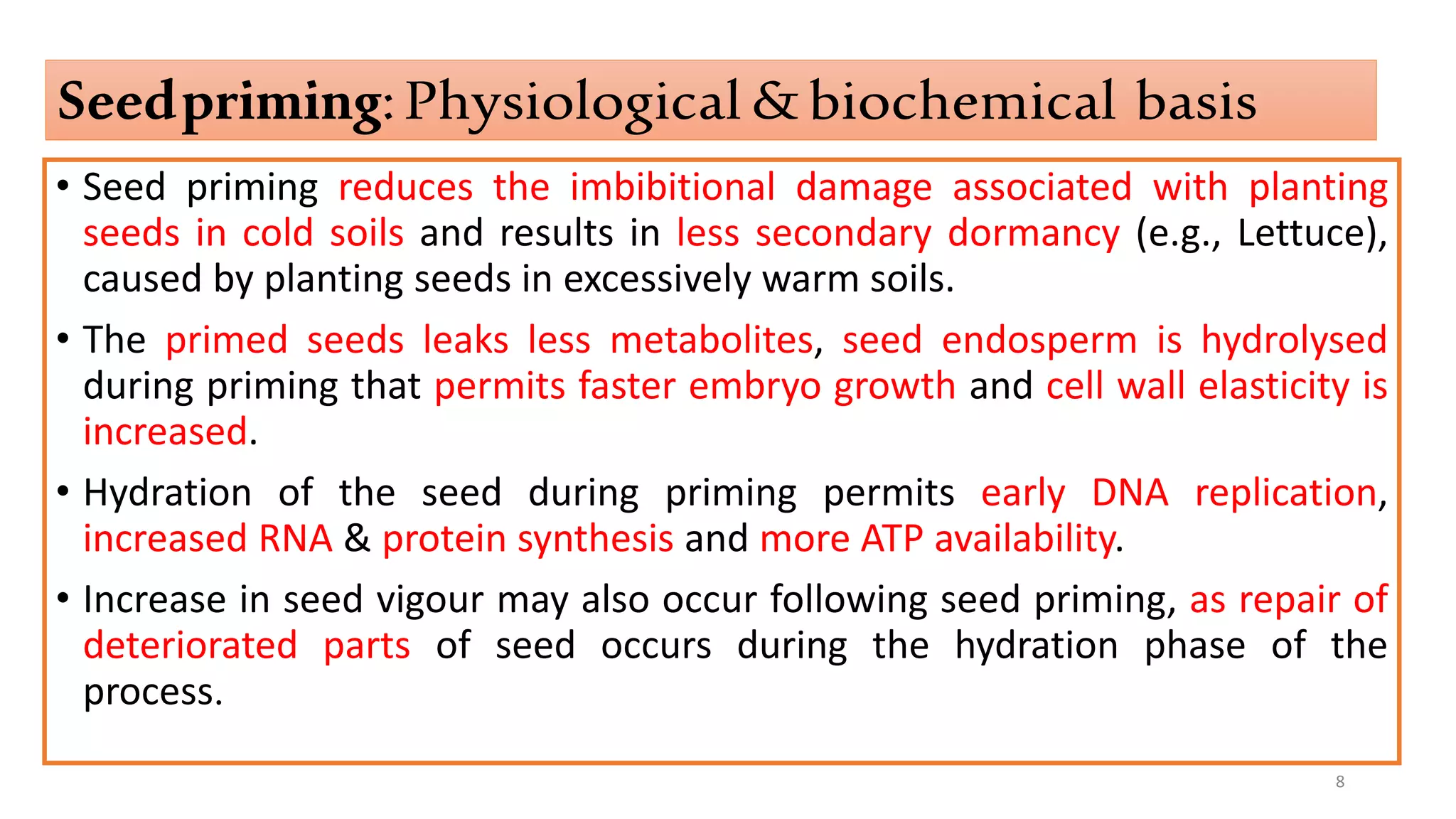 Seed priming: Physiological & biochemical basis

• Seed priming reduces the imbibitional damage associated with planting seeds in cold soils and results in less secondary dormancy (e.g., Lettuce), caused by planting seeds in excessively warm soils.

• The primed seeds leaks less metabolites, seed endosperm is hydrolysed during priming that permits faster embryo growth and cell wall elasticity is increased.

• Hydration of the seed during priming permits early DNA replication, increased RNA & protein synthesis and more ATP availability.

• Increase in seed vigour may also occur following seed priming, as repair of deteriorated parts of seed occurs during the hydration phase of the process.

8